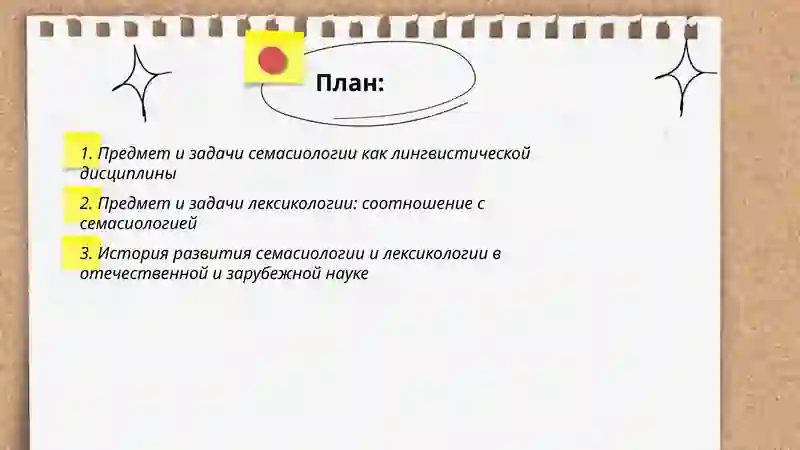 План:

1. Предмет и задачи семасиологии как лингвистической дисциплины

2. Предмет и задачи лексикологии: соотношение с семасиологией

3. История развития семасиологии и лексикологии в отечественной и зарубежной науке